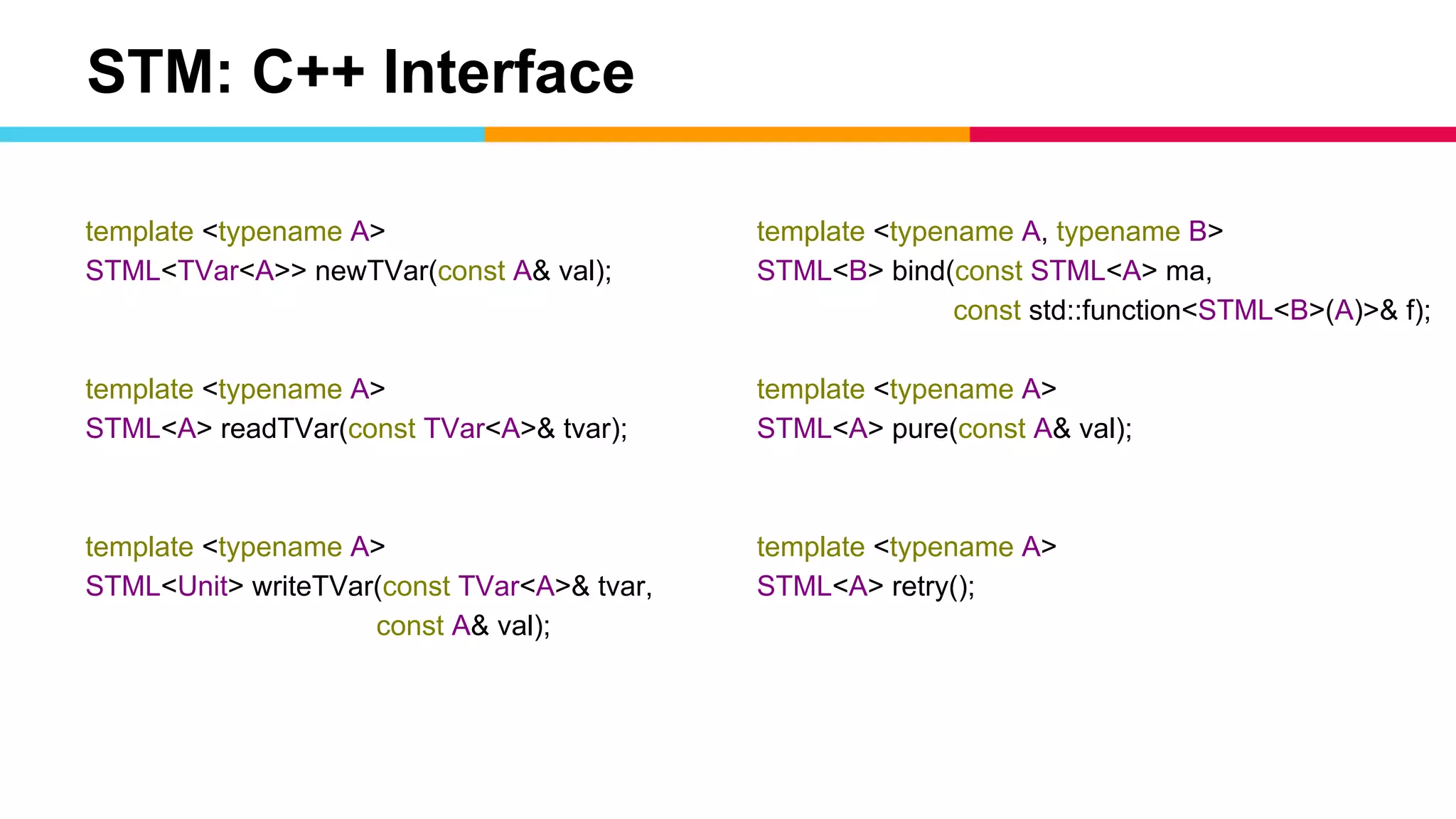 STM: C++ Interface

template <typename A>
STML<TVar<A>> newTVar(const A& val);

template <typename A>
STML<A> readTVar(const TVar<A>& tvar);

template <typename A>
STML<Unit> writeTVar(const TVar<A>& tvar,
const A& val);

template <typename A, typename B>
STML<B> bind(const STML<A> ma,
const std::function<STML<B>(A)>& f);

template <typename A>
STML<A> pure(const A& val);

template <typename A>
STML<A> retry();